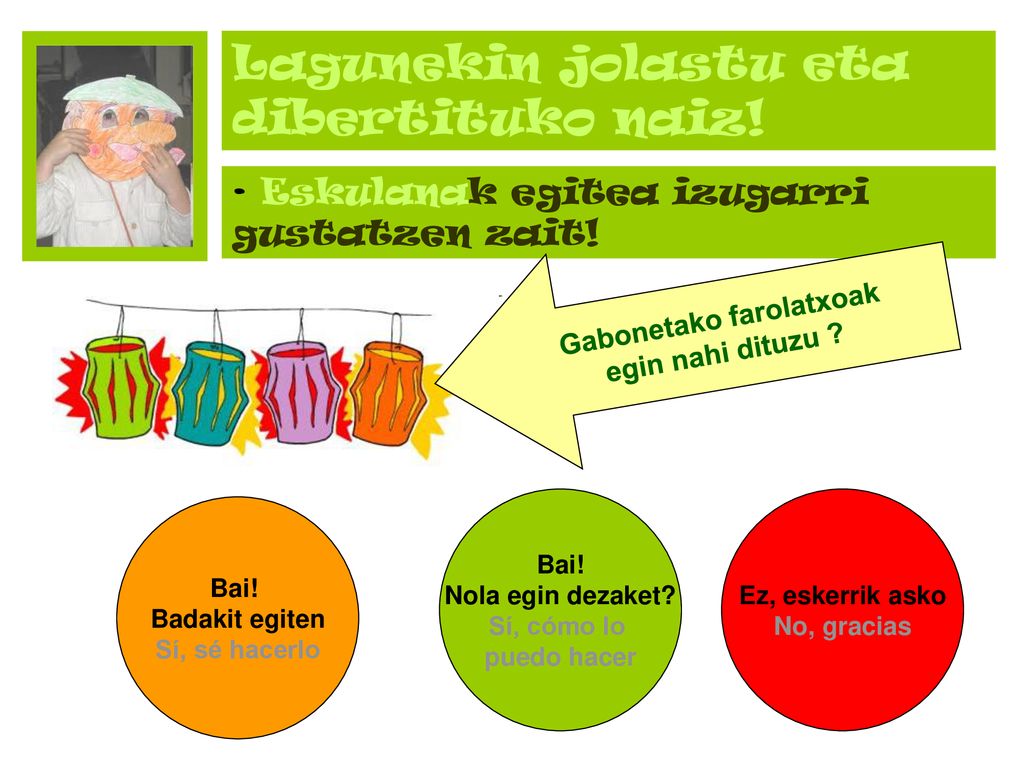 Lagunekin jolastu eta dibertituko naiz!

- Eskulanak egitea izugarri gustatzen zait!

Gabonetako farolatxoak egin nahi dituzu ?

Bai!
Badakit egiten
Sí, sé hacerlo

Bai!
Nola egin dezaket?
Sí, cómo lo puedo hacer

Ez, eskerrik asko
No, gracias